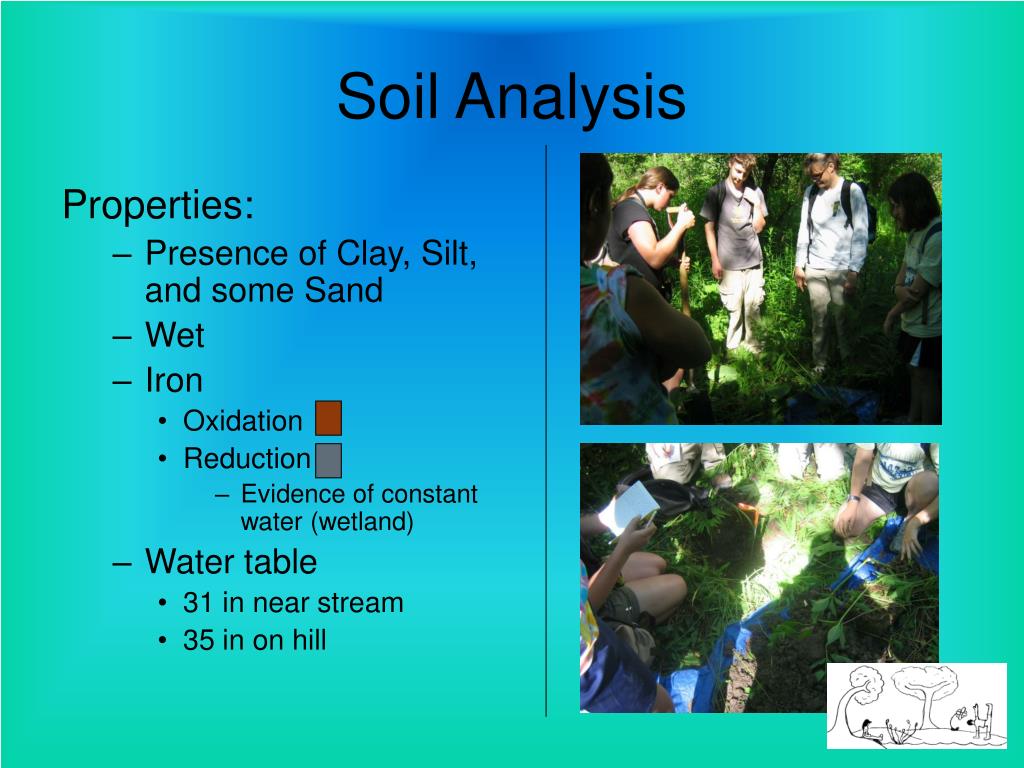 Soil Analysis

Properties:

– Presence of Clay, Silt, and some Sand

– Wet

– Iron

• Oxidation

• Reduction

– Evidence of constant water (wetland)

– Water table

• 31 in near stream

• 35 in on hill